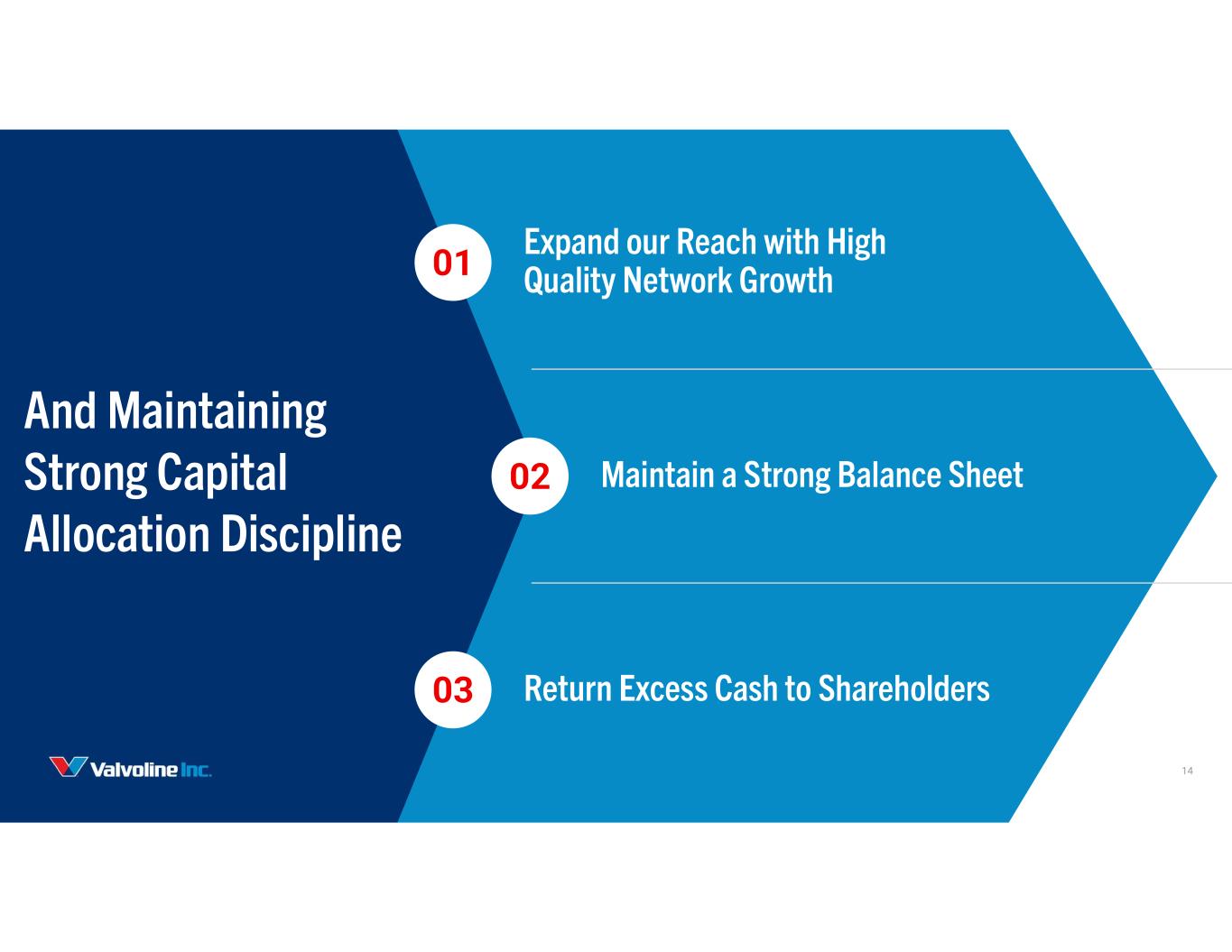 And Maintaining Strong Capital Allocation Discipline

01 Expand our Reach with High Quality Network Growth

02 Maintain a Strong Balance Sheet

03 Return Excess Cash to Shareholders

Valvoline Inc.

14